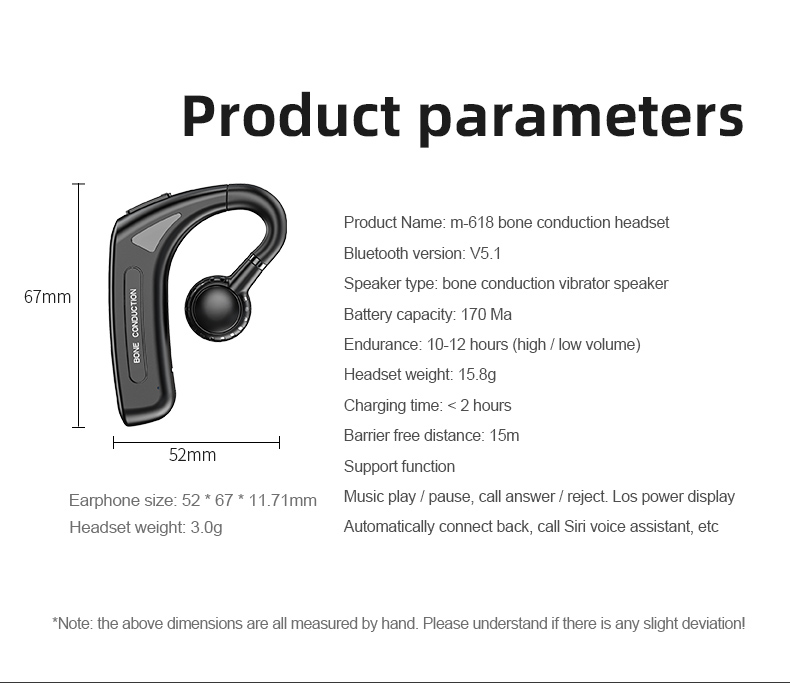 Product parameters

67mm

BONE CONDUCTION

52mm

Earphone size: 52 * 67 * 11.71mm
Headset weight: 3.0g

Product Name: m-618 bone conduction headset
Bluetooth version: V5.1
Speaker type: bone conduction vibrator speaker
Battery capacity: 170 Ma
Endurance: 10-12 hours (high / low volume)
Headset weight: 15.8g
Charging time: < 2 hours
Barrier free distance: 15m
Support function
Music play / pause, call answer / reject. Los power display
Automatically connect back, call Siri voice assistant, etc

*Note: the above dimensions are all measured by hand. Please understand if there is any slight deviation!